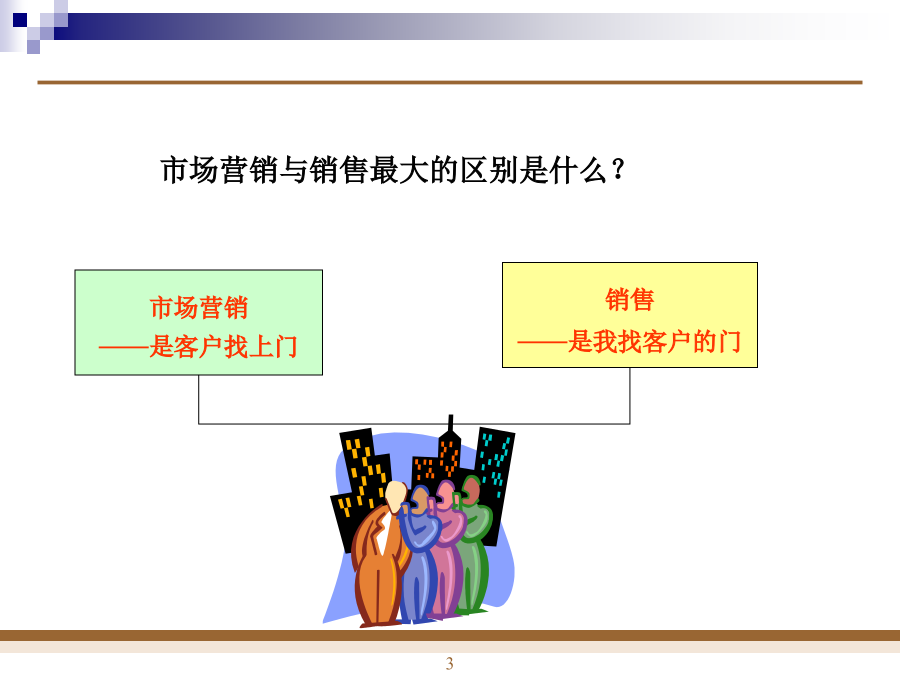 市场营销与销售最大的区别是什么？

市场营销
——是客户找上门

销售
——是我找客户的门

3